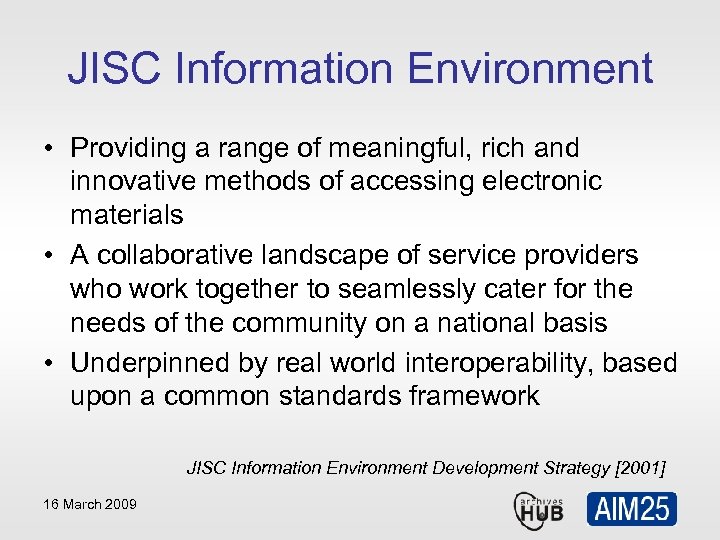 JISC Information Environment

• Providing a range of meaningful, rich and innovative methods of accessing electronic materials
• A collaborative landscape of service providers who work together to seamlessly cater for the needs of the community on a national basis
• Underpinned by real world interoperability, based upon a common standards framework

JISC Information Environment Development Strategy [2001]

16 March 2009

archives HUB

AIM25